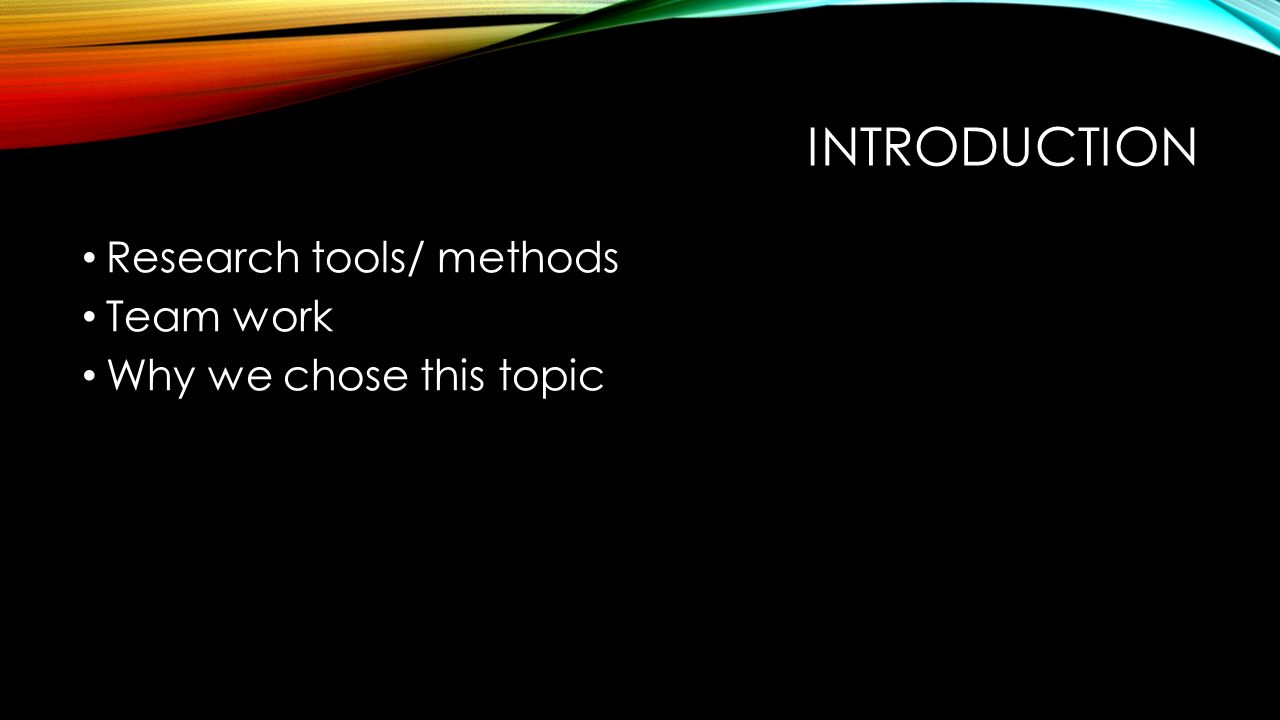 INTRODUCTION

• Research tools/ methods
• Team work
• Why we chose this topic